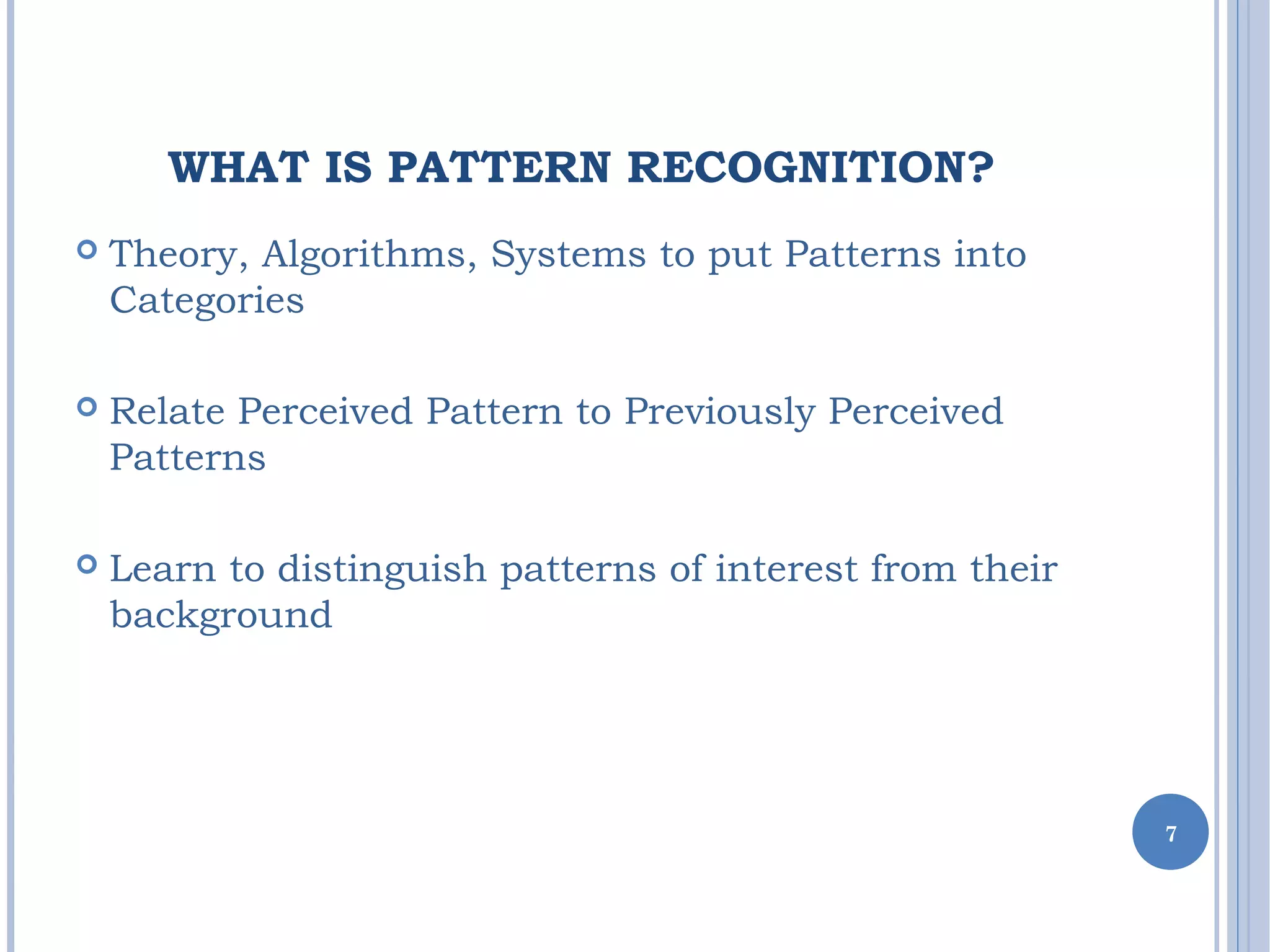 WHAT IS PATTERN RECOGNITION?

Theory, Algorithms, Systems to put Patterns into Categories

Relate Perceived Pattern to Previously Perceived Patterns

Learn to distinguish patterns of interest from their background

7